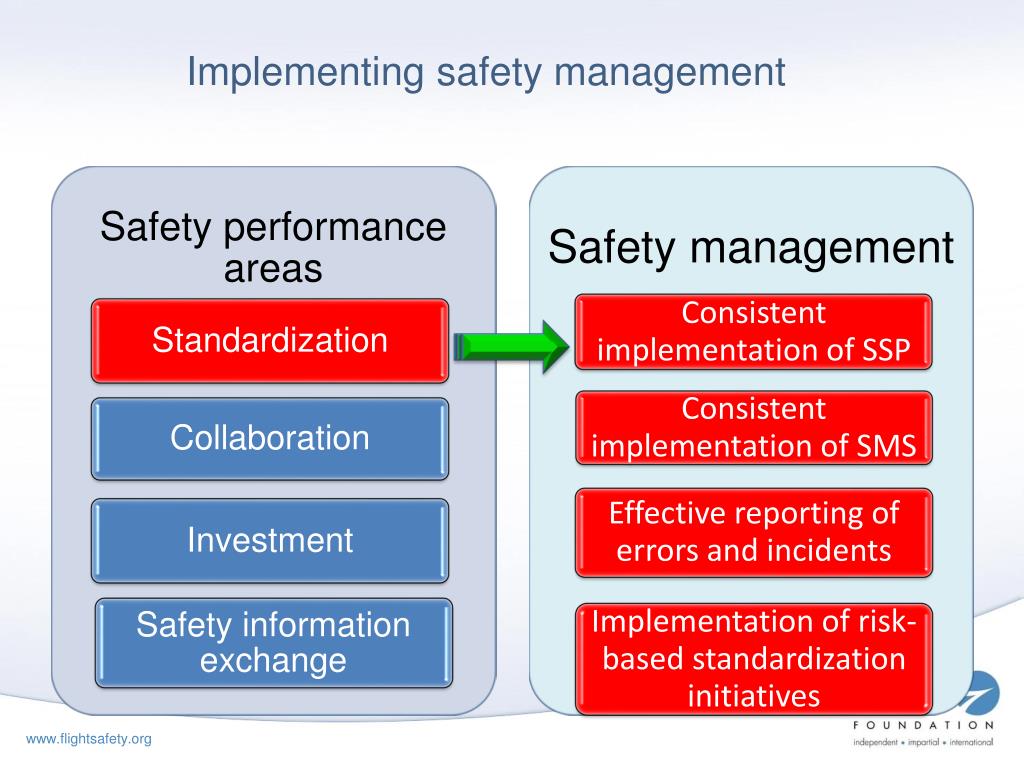 Implementing safety management

Safety performance areas

Standardization

Collaboration

Investment

Safety information exchange

Safety management

Consistent implementation of SSP

Consistent implementation of SMS

Effective reporting of errors and incidents

Implementation of risk-based standardization initiatives

www.flightsafety.org

FOUNDATION
independent • impartial • international